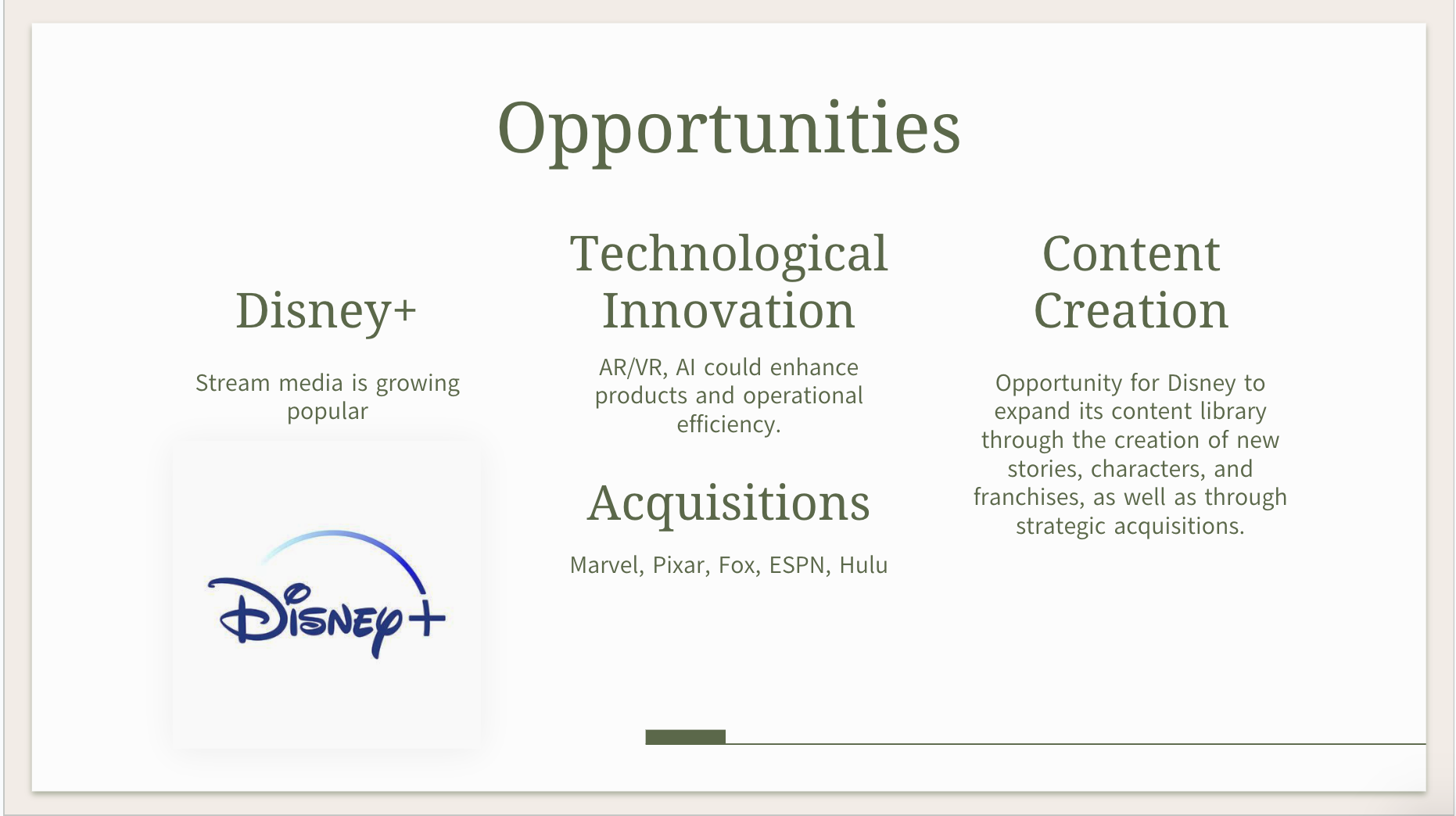 Opportunities

Disney+

Stream media is growing popular

Disney+

Technological Innovation

AR/VR, AI could enhance products and operational efficiency.

Acquisitions

Marvel, Pixar, Fox, ESPN, Hulu

Content Creation

Opportunity for Disney to expand its content library through the creation of new stories, characters, and franchises, as well as through strategic acquisitions.